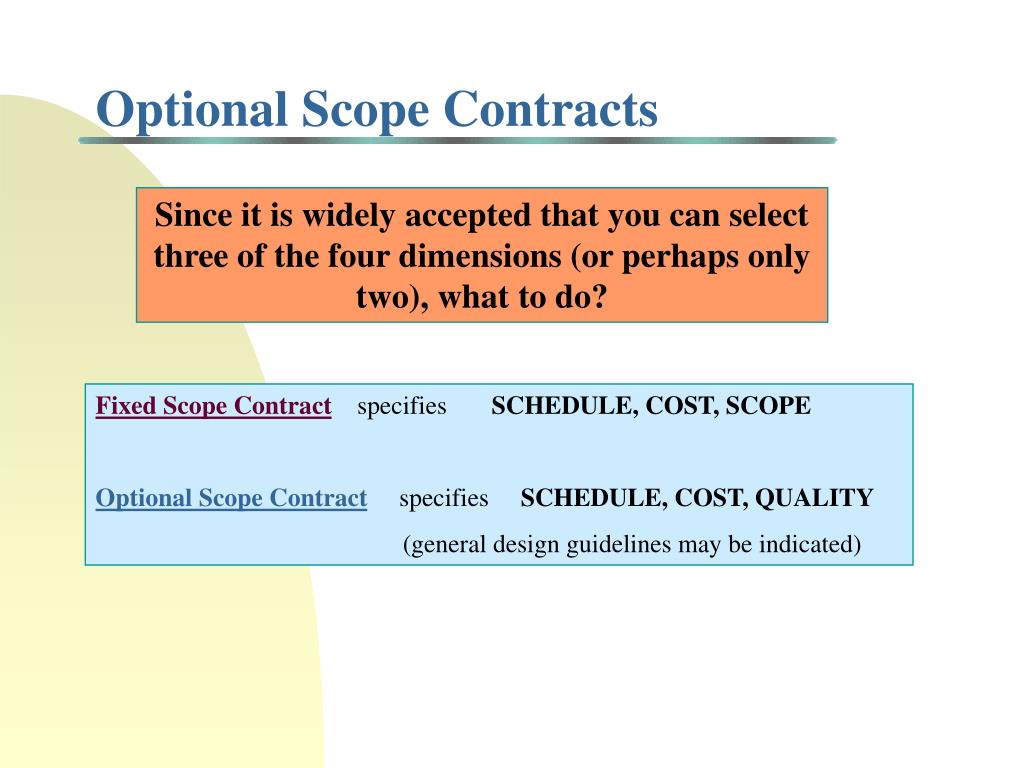 Optional Scope Contracts

Since it is widely accepted that you can select three of the four dimensions (or perhaps only two), what to do?

Fixed Scope Contract specifies SCHEDULE, COST, SCOPE

Optional Scope Contract specifies SCHEDULE, COST, QUALITY
(general design guidelines may be indicated)